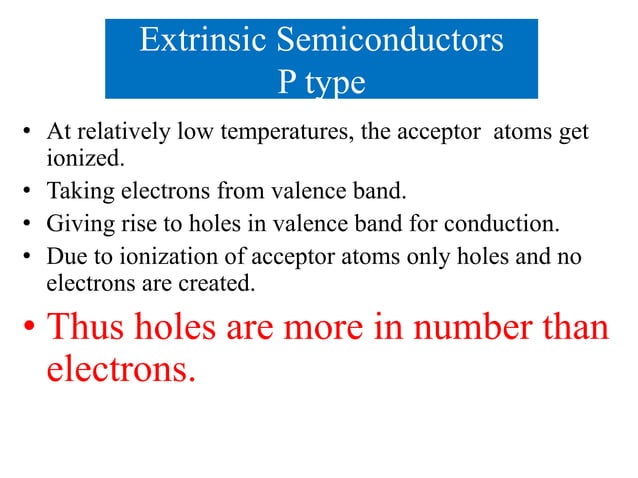 Extrinsic Semiconductors
P type

• At relatively low temperatures, the acceptor atoms get ionized.
• Taking electrons from valence band.
• Giving rise to holes in valence band for conduction.
• Due to ionization of acceptor atoms only holes and no electrons are created.
• Thus holes are more in number than electrons.